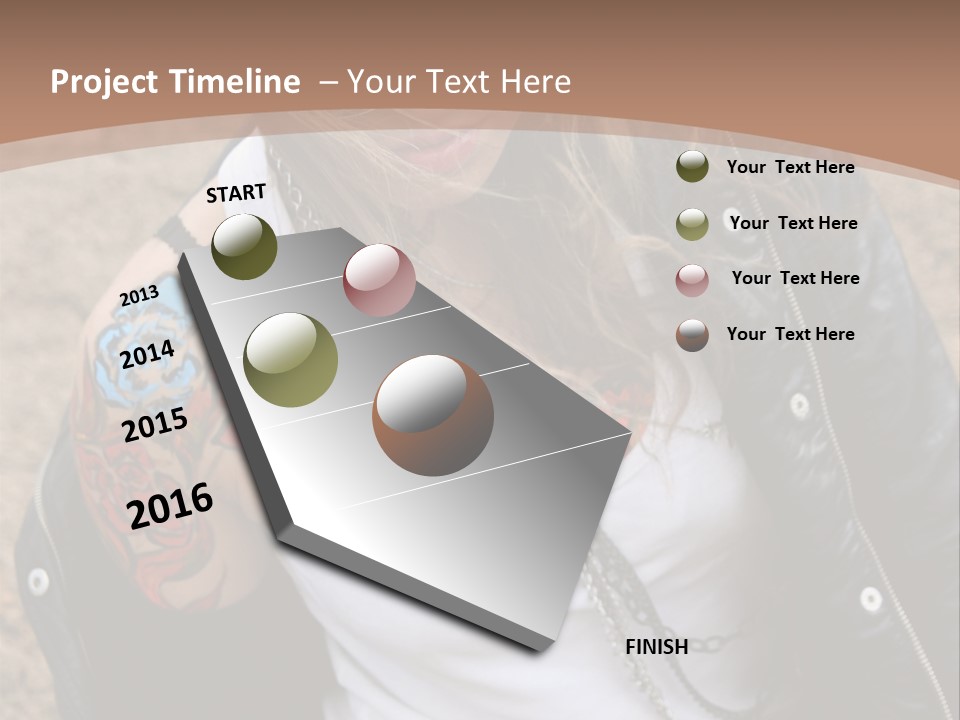 Project Timeline – Your Text Here

START

2013

2014

2015

2016

FINISH

Your Text Here

Your Text Here

Your Text Here

Your Text Here